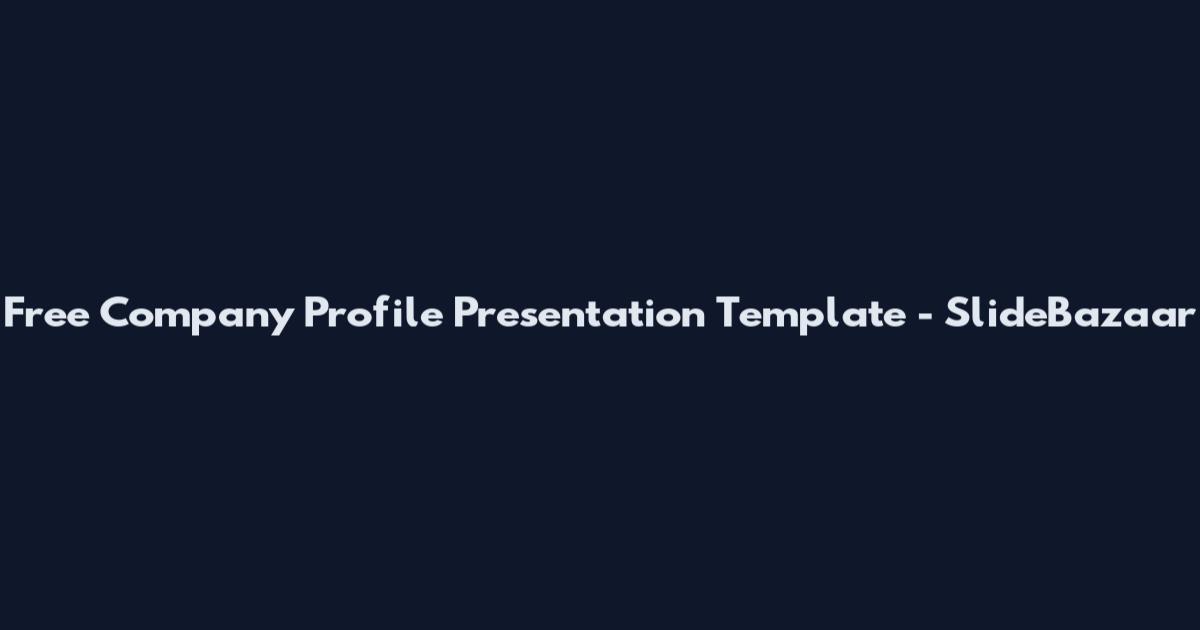 Free Company Profile Presentation Template - SlideBazaar